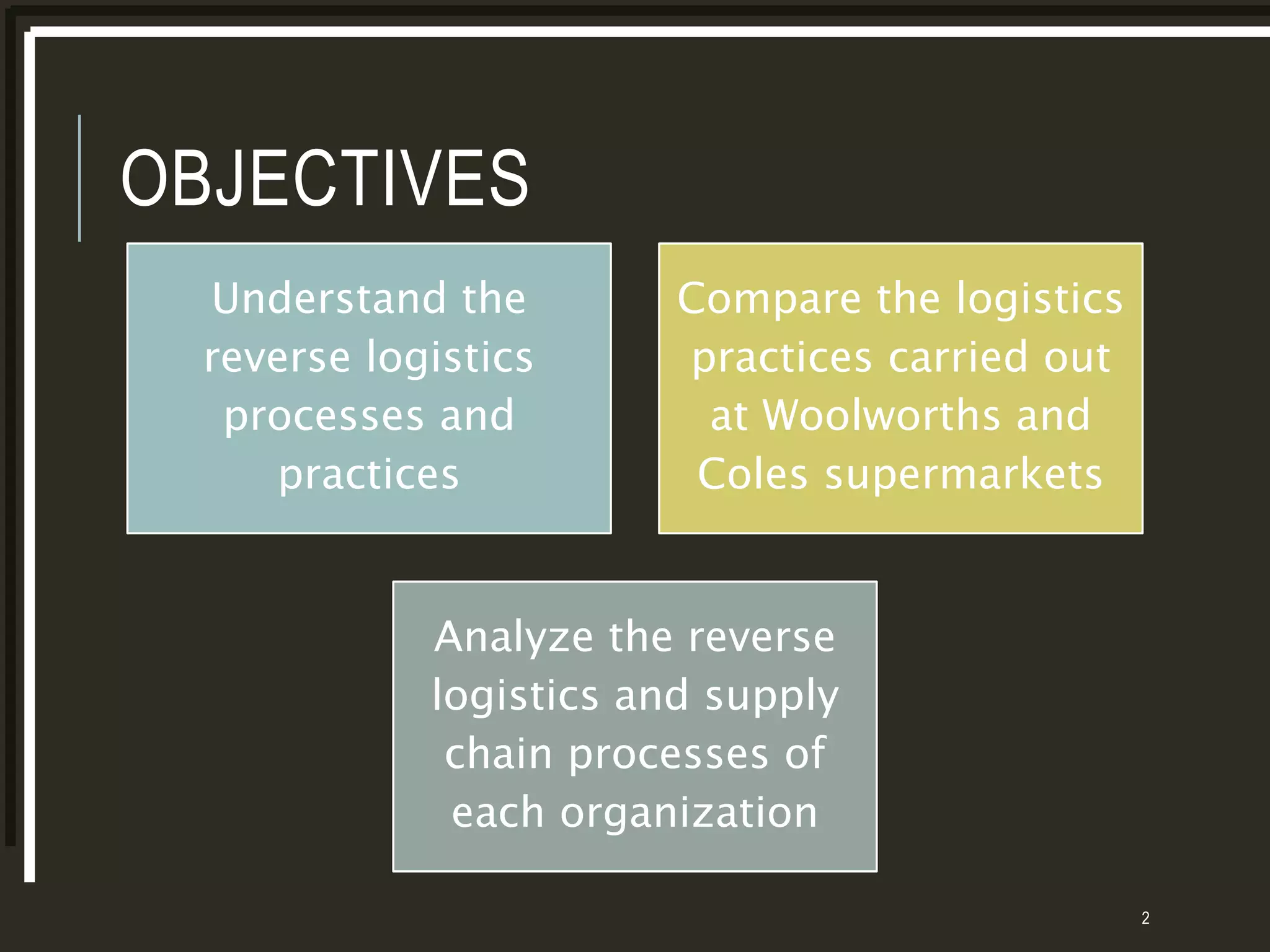 OBJECTIVES

Understand the reverse logistics processes and practices

Compare the logistics practices carried out at Woolworths and Coles supermarkets

Analyze the reverse logistics and supply chain processes of each organization

2